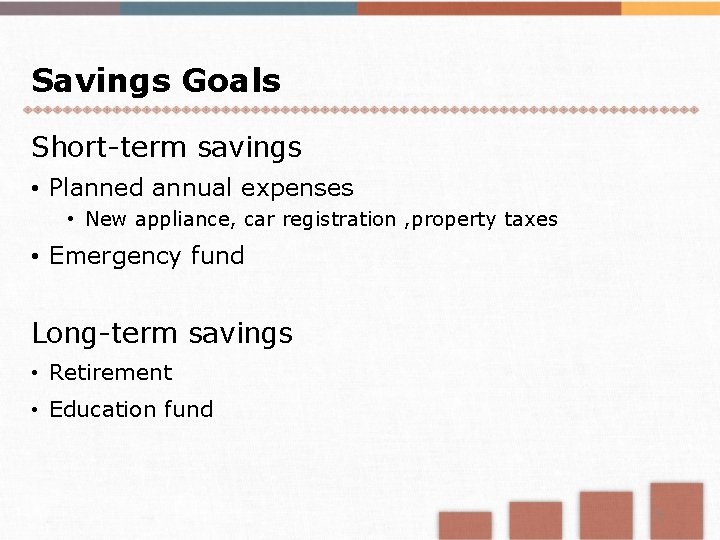 Savings Goals

Short-term savings

• Planned annual expenses
  • New appliance, car registration ,property taxes
• Emergency fund

Long-term savings

• Retirement
• Education fund